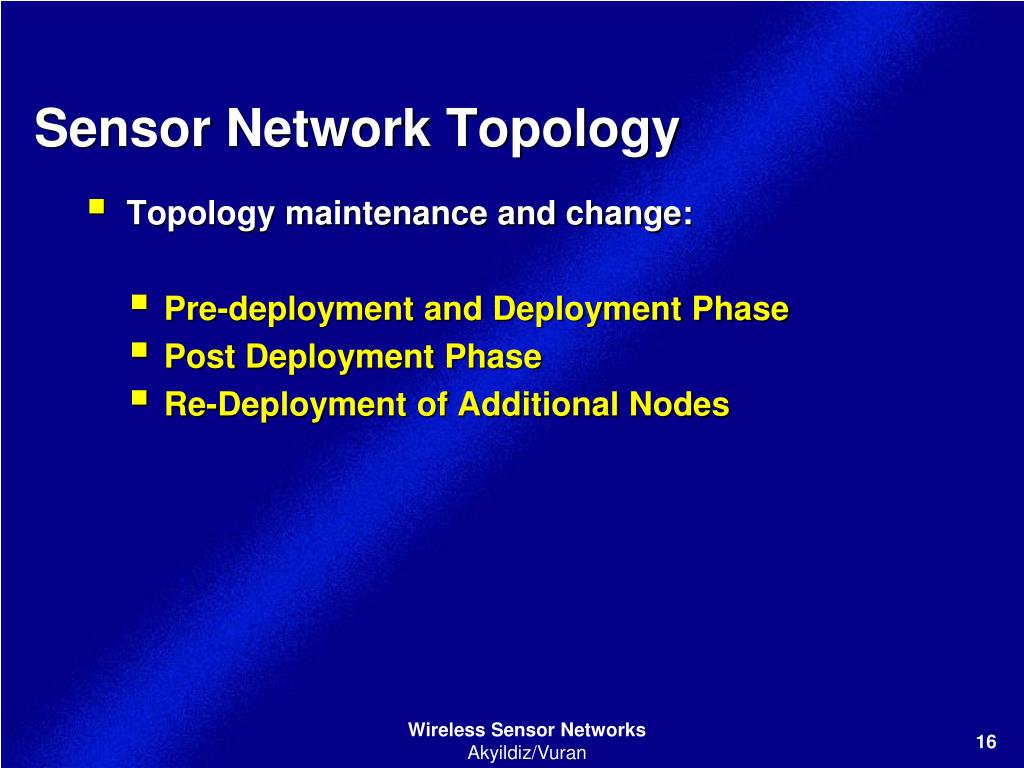 Sensor Network Topology

- Topology maintenance and change:

  - Pre-deployment and Deployment Phase
  - Post Deployment Phase
  - Re-Deployment of Additional Nodes

Wireless Sensor Networks
Akyildiz/Vuran

16